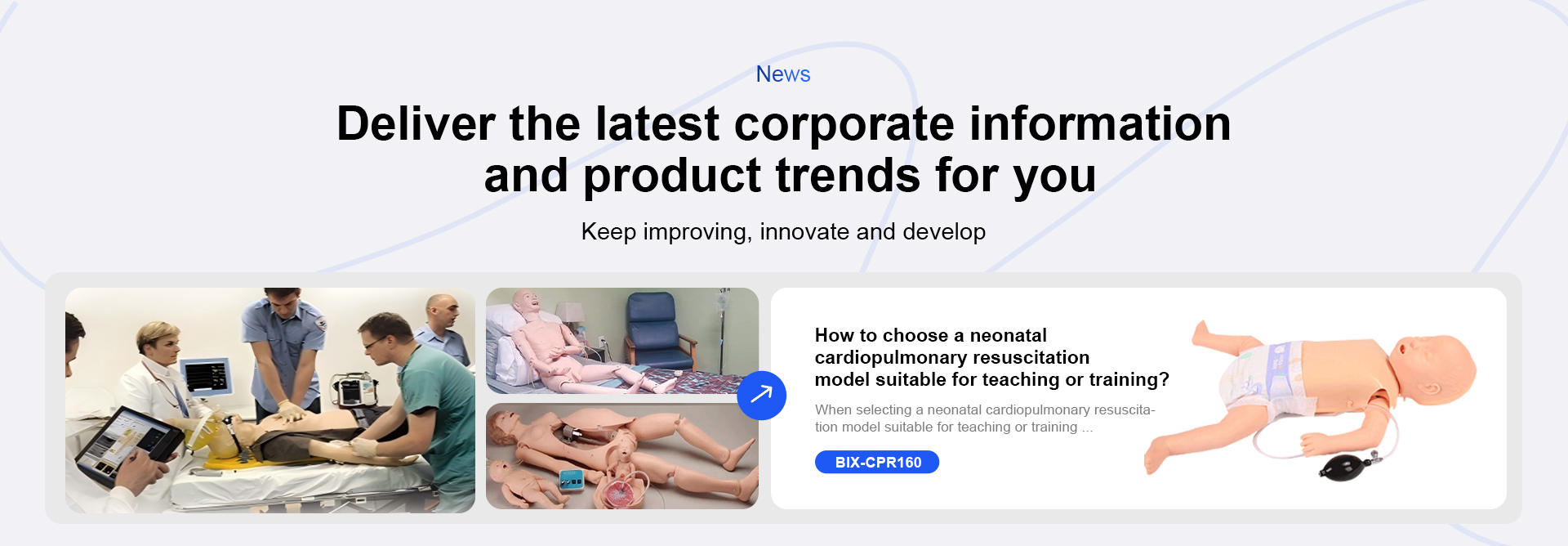 News

Deliver the latest corporate information and product trends for you

Keep improving, innovate and develop

How to choose a neonatal cardiopulmonary resuscitation model suitable for teaching or training?

When selecting a neonatal cardiopulmonary resuscitation model suitable for teaching or training ...

BIX-CPR160